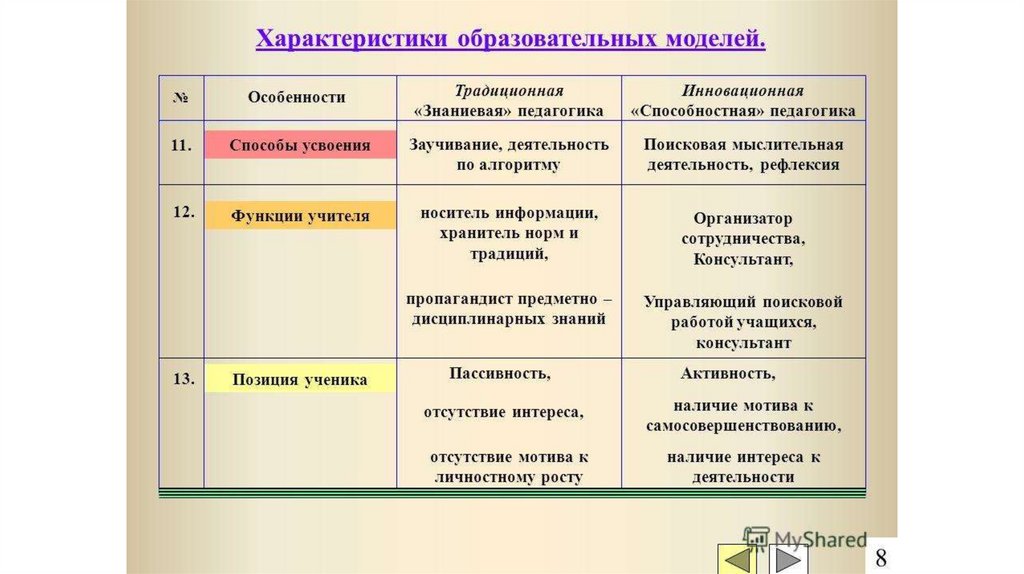 Характеристики образовательных моделей.

| № | Особенности | Традиционная «Знаниевая» педагогика | Инновационная «Способностная» педагогика |
|---|---|---|---|
| 11. | Способы усвоения | Заучивание, деятельность по алгоритму | Поисковая мыслительная деятельность, рефлексия |
| 12. | Функции учителя | носитель информации, хранитель норм и традиций, пропагандист предметно – дисциплинарных знаний | Организатор сотрудничества, Консультант, Управляющий поисковой работой учащихся, консультант |
| 13. | Позиция ученика | Пассивность, отсутствие интереса, отсутствие мотива к личностному росту | Активность, наличие мотива к самосовершенствованию, наличие интереса к деятельности |

MyShared

8